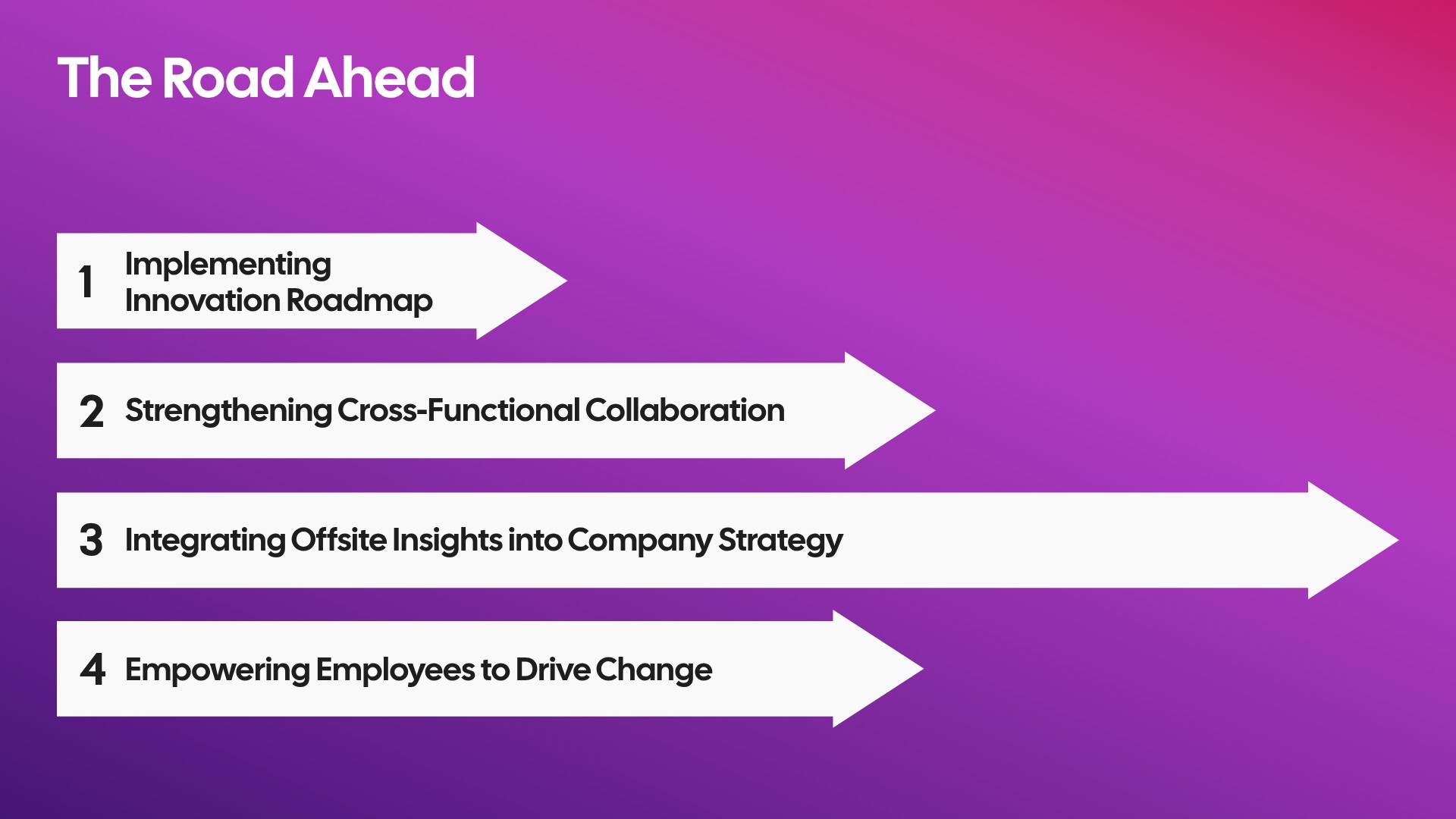 The Road Ahead

1 Implementing Innovation Roadmap

2 Strengthening Cross-Functional Collaboration

3 Integrating Offsite Insights into Company Strategy

4 Empowering Employees to Drive Change